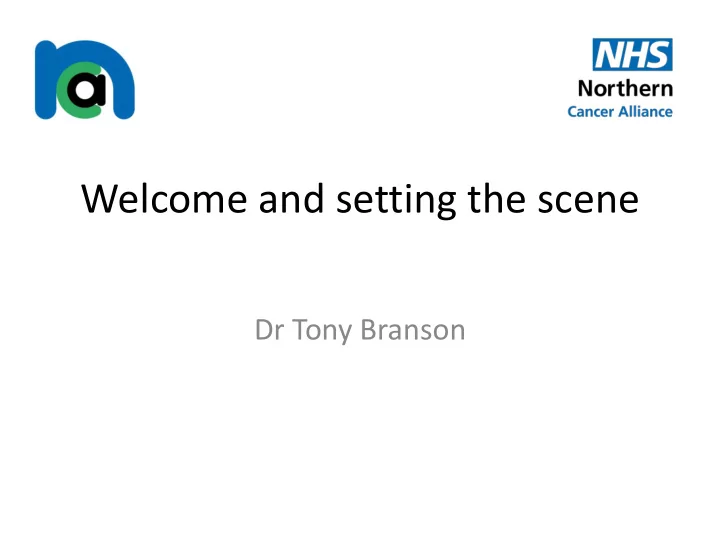 nca

NHS
Northern
Cancer Alliance

Welcome and setting the scene

Dr Tony Branson